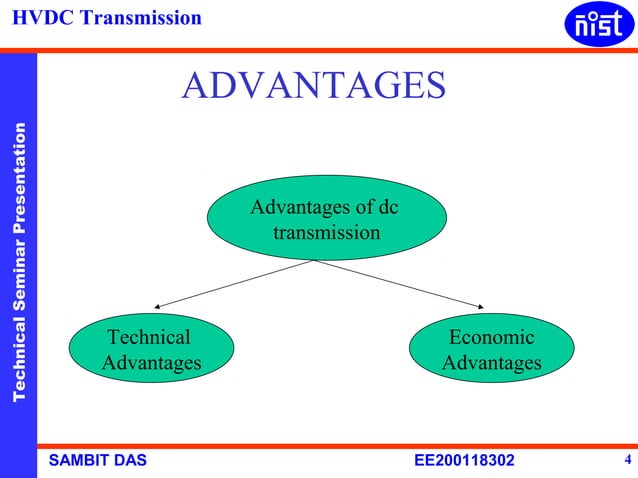 HVDC Transmission

nist

Technical Seminar Presentation

ADVANTAGES

Advantages of dc transmission

Technical Advantages

Economic Advantages

SAMBIT DAS

EE200118302

4